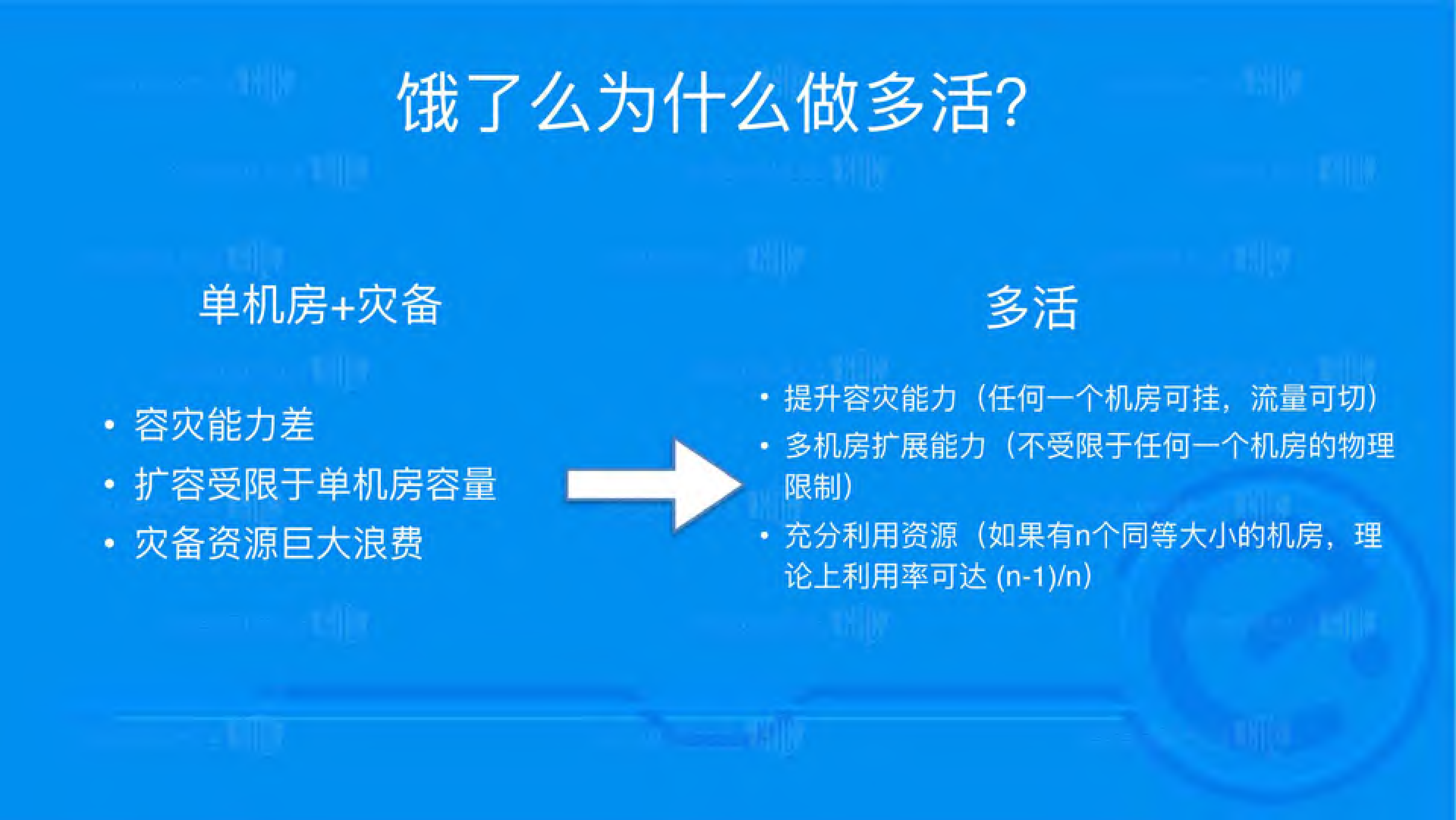 饿了么为什么做多活?

单机房+灾备

• 容灾能力差
• 扩容受限于单机房容量
• 灾备资源巨大浪费

多活

• 提升容灾能力（任何一个机房可挂，流量可切）
• 多机房扩展能力（不受限于任何一个机房的物理限制）
• 充分利用资源（如果有n个同等大小的机房，理论上利用率可达 (n-1)/n）